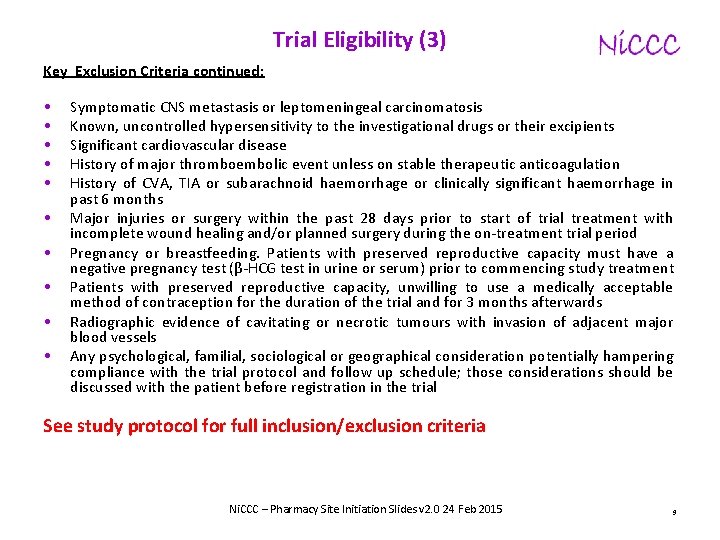 Trial Eligibility (3)

NiCCC

Key Exclusion Criteria continued:

• Symptomatic CNS metastasis or leptomeningeal carcinomatosis
• Known, uncontrolled hypersensitivity to the investigational drugs or their excipients
• Significant cardiovascular disease
• History of major thromboembolic event unless on stable therapeutic anticoagulation
• History of CVA, TIA or subarachnoid haemorrhage or clinically significant haemorrhage in past 6 months
• Major injuries or surgery within the past 28 days prior to start of trial treatment with incomplete wound healing and/or planned surgery during the on-treatment trial period
• Pregnancy or breastfeeding. Patients with preserved reproductive capacity must have a negative pregnancy test (β-HCG test in urine or serum) prior to commencing study treatment
• Patients with preserved reproductive capacity, unwilling to use a medically acceptable method of contraception for the duration of the trial and for 3 months afterwards
• Radiographic evidence of cavitating or necrotic tumours with invasion of adjacent major blood vessels
• Any psychological, familial, sociological or geographical consideration potentially hampering compliance with the trial protocol and follow up schedule; those considerations should be discussed with the patient before registration in the trial

See study protocol for full inclusion/exclusion criteria

NiCCC – Pharmacy Site Initiation Slides v2.0 24 Feb 2015

9